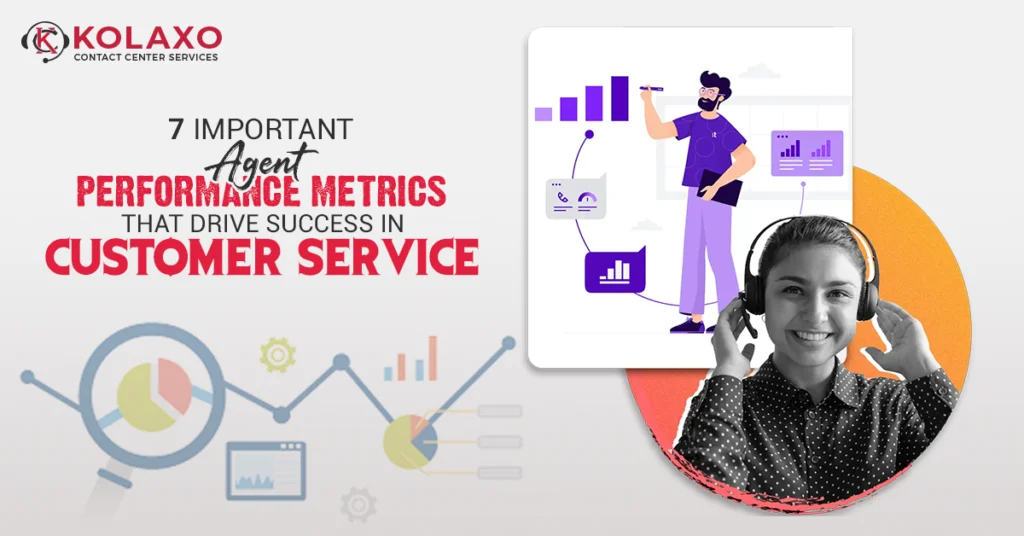 KOLAXO
CONTACT CENTER SERVICES

7 IMPORTANT
Agent
PERFORMANCE METRICS
THAT DRIVE SUCCESS IN
CUSTOMER SERVICE